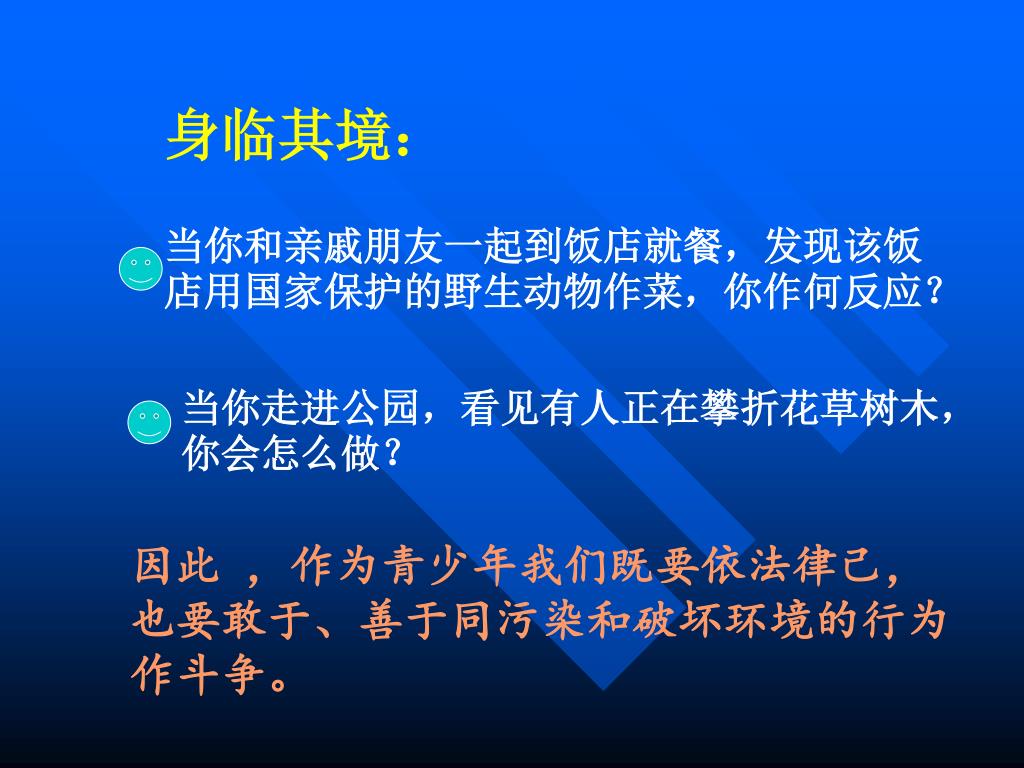 身临其境：

当你和亲戚朋友一起到饭店就餐，发现该饭店用国家保护的野生动物作菜，你作何反应？

当你走进公园，看见有人正在攀折花草树木，你会怎么做？

因此 ，作为青少年我们既要依法律己，也要敢于、善于同污染和破坏环境的行为作斗争。